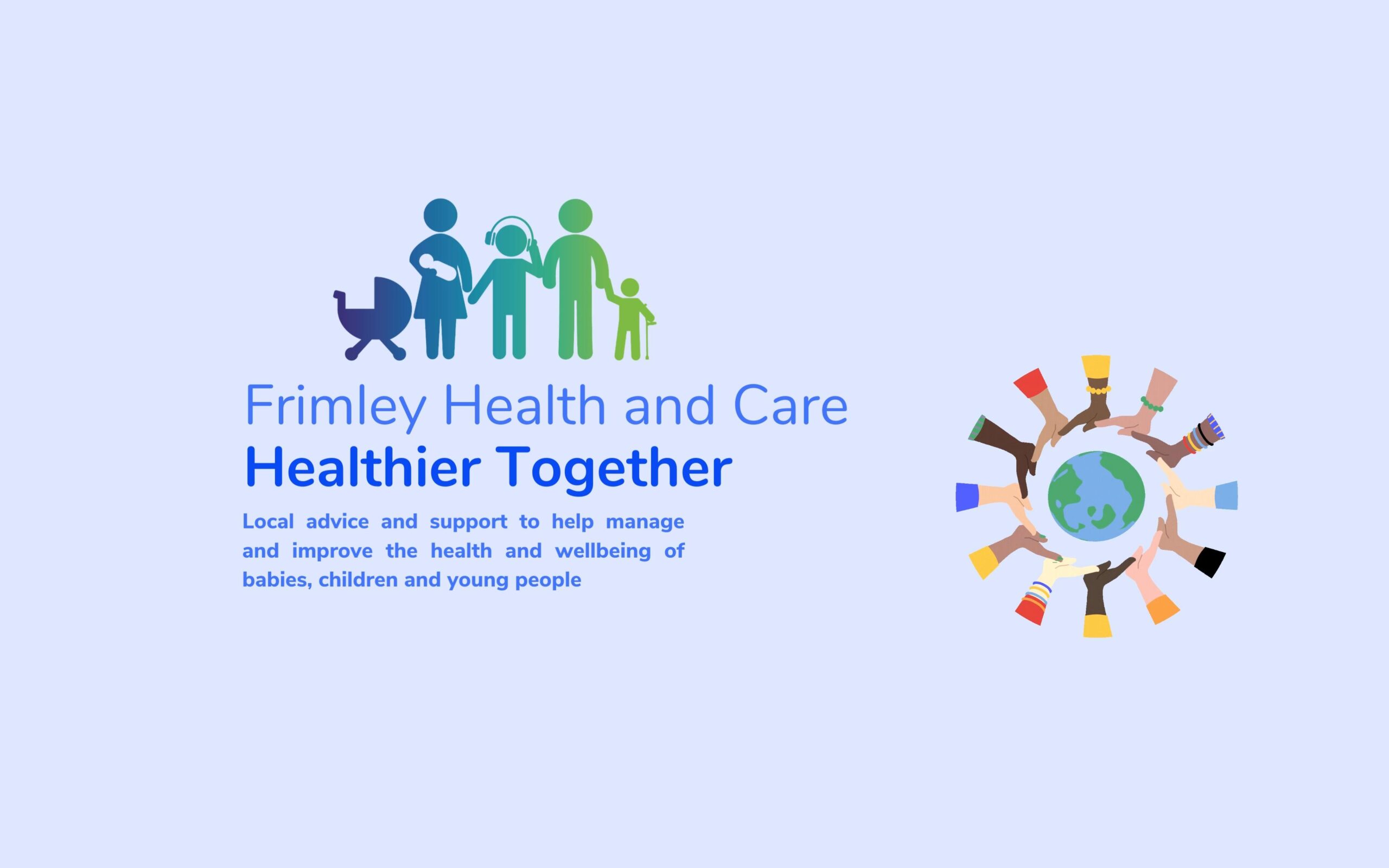 Frimley Health and Care
Healthier Together

Local advice and support to help manage and improve the health and wellbeing of babies, children and young people